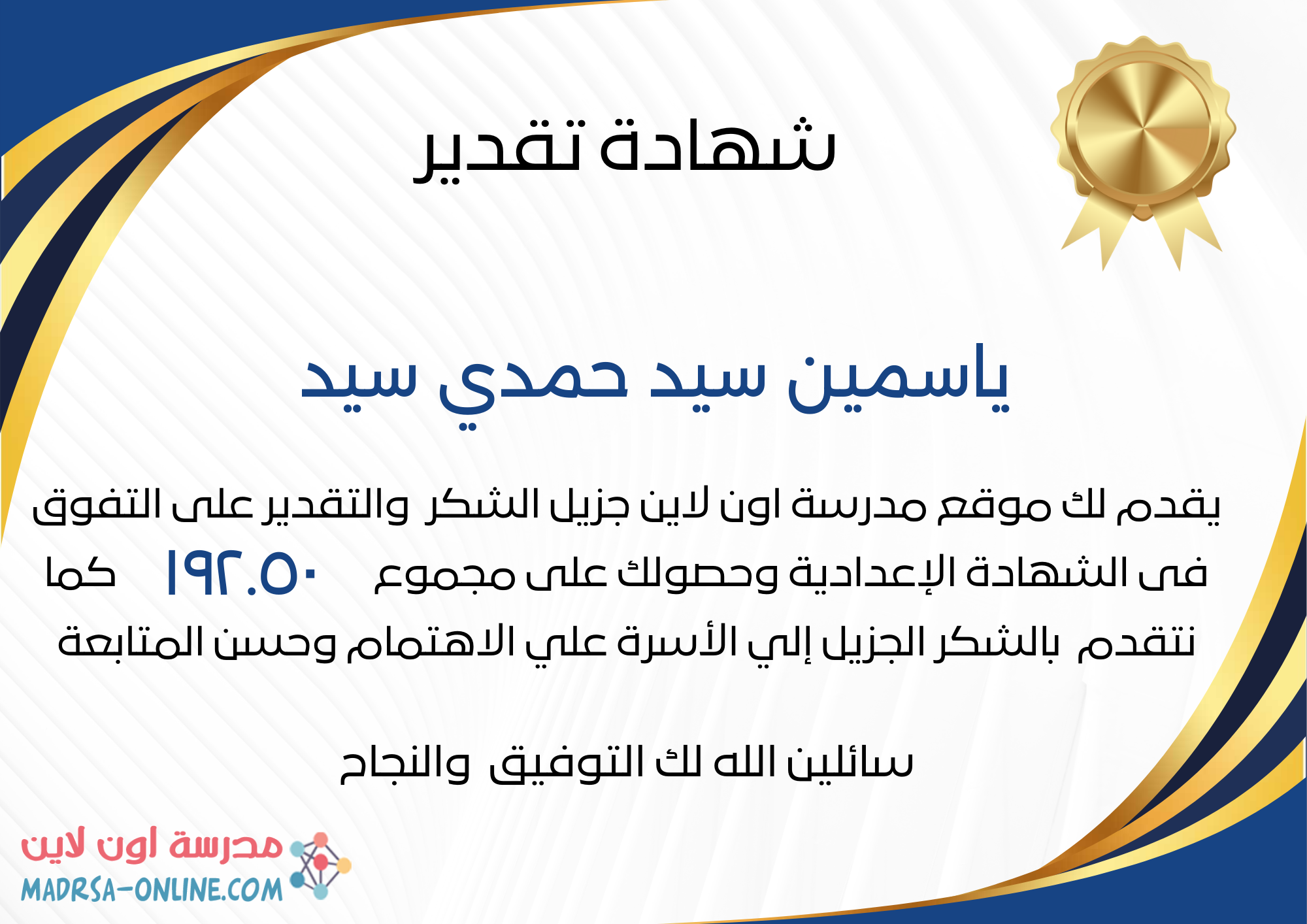 شهادة تقدير

ياسمين سيد حمدي سيد

يقدم لك موقع مدرسة اون لاين جزيل الشكر والتقدير على التفوق فى الشهادة الإعدادية وحصولك على مجموع ١٩٢.٥٠ كما نتقدم بالشكر الجزيل إلي الأسرة علي الاهتمام وحسن المتابعة

سائلين الله لك التوفيق والنجاح

مدرسة اون لاين
MADRSA-ONLINE.COM